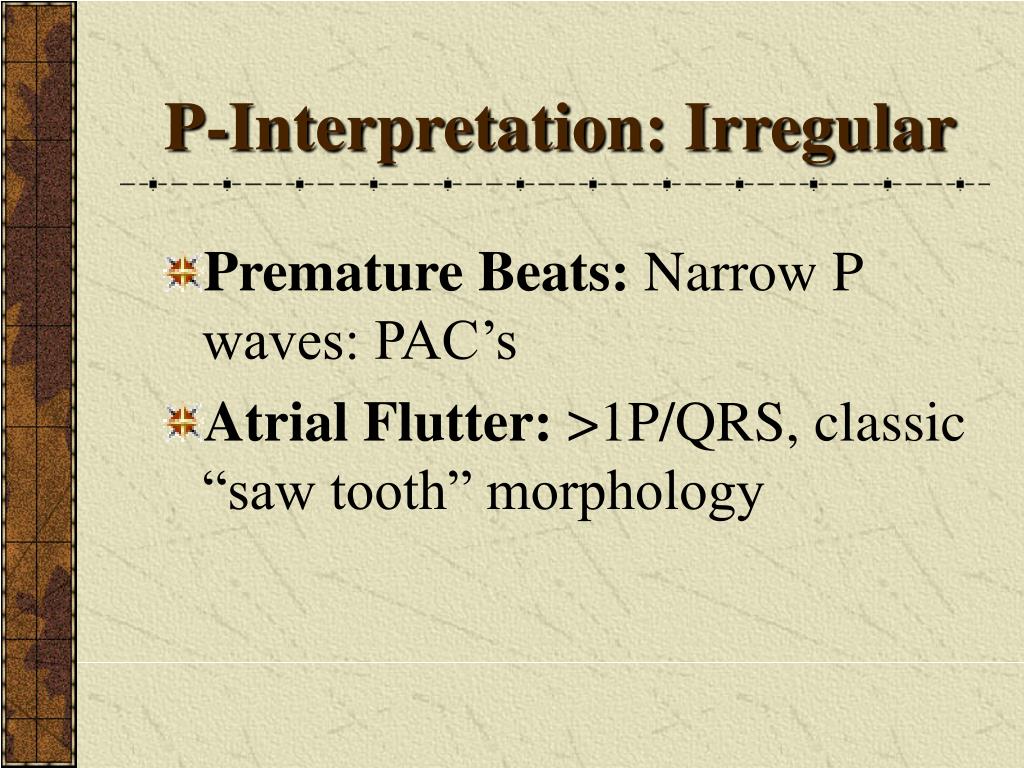 P-Interpretation: Irregular

Premature Beats: Narrow P waves: PAC’s

Atrial Flutter: >1P/QRS, classic “saw tooth” morphology